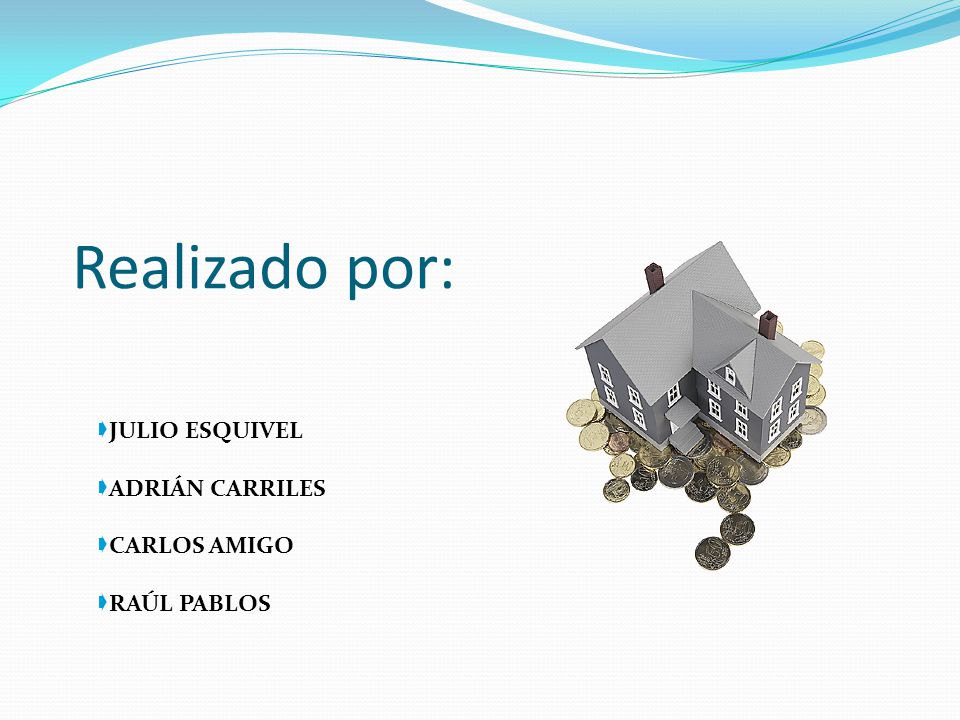 Realizado por:

JULIO ESQUIVEL

ADRIÁN CARRILES

CARLOS AMIGO

RAÚL PABLOS